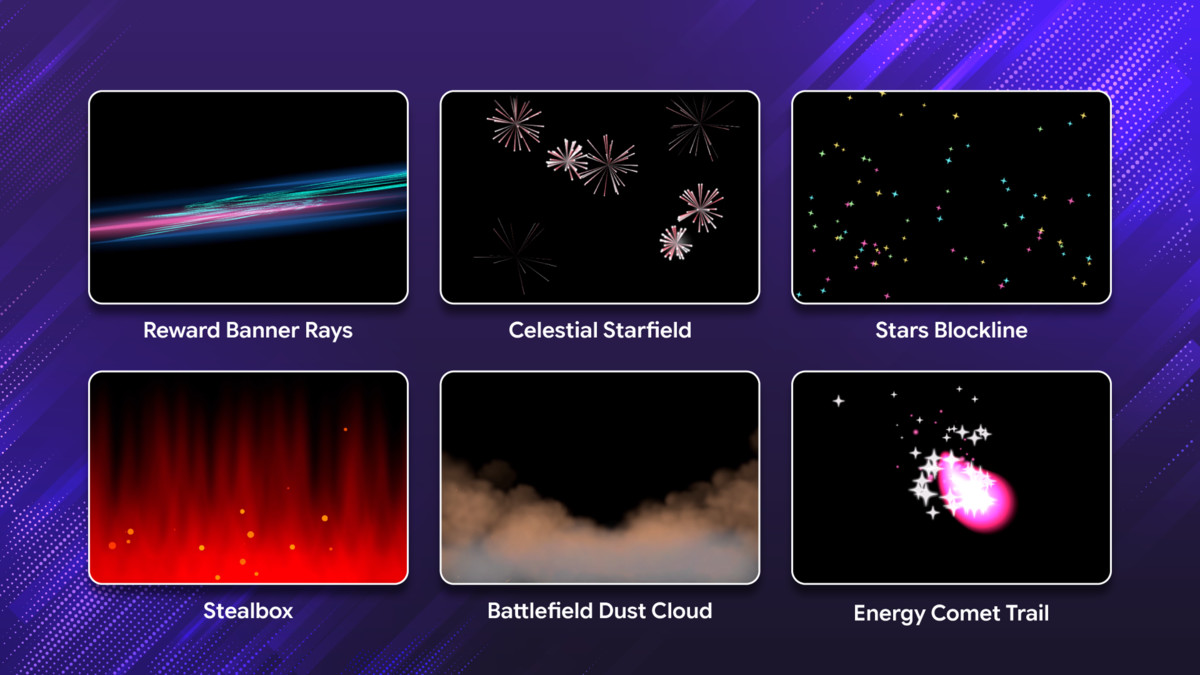 Reward Banner Rays

Celestial Starfield

Stars Blockline

Stealbox

Battlefield Dust Cloud

Energy Comet Trail